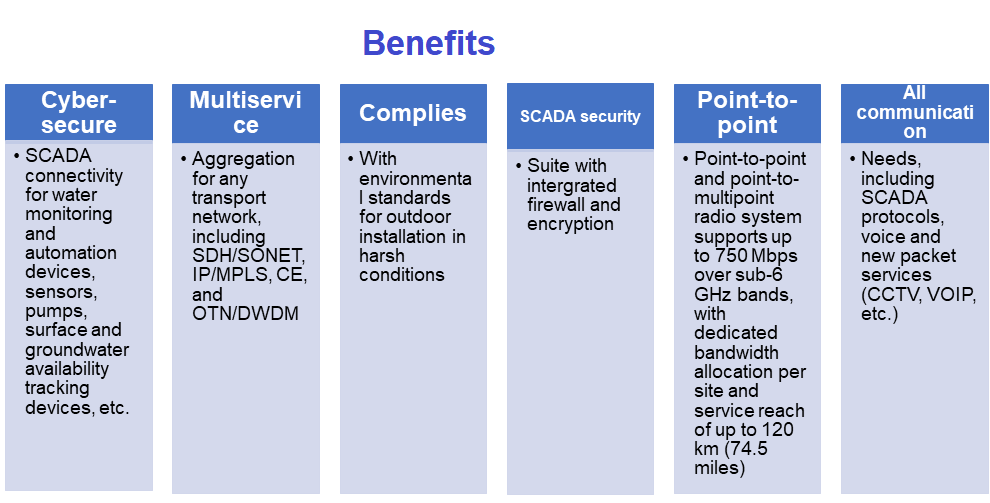 Benefits

Cyber-secure

• SCADA connectivity for water monitoring and automation devices, sensors, pumps, surface and groundwater availability tracking devices, etc.

Multiservice

• Aggregation for any transport network, including SDH/SONET, IP/MPLS, CE, and OTN/DWDM

Complies

• With environmental standards for outdoor installation in harsh conditions

SCADA security

• Suite with intergrated firewall and encryption

Point-to-point

• Point-to-point and point-to-multipoint radio system supports up to 750 Mbps over sub-6 GHz bands, with dedicated bandwidth allocation per site and service reach of up to 120 km (74.5 miles)

All communication

• Needs, including SCADA protocols, voice and new packet services (CCTV, VOIP, etc.)